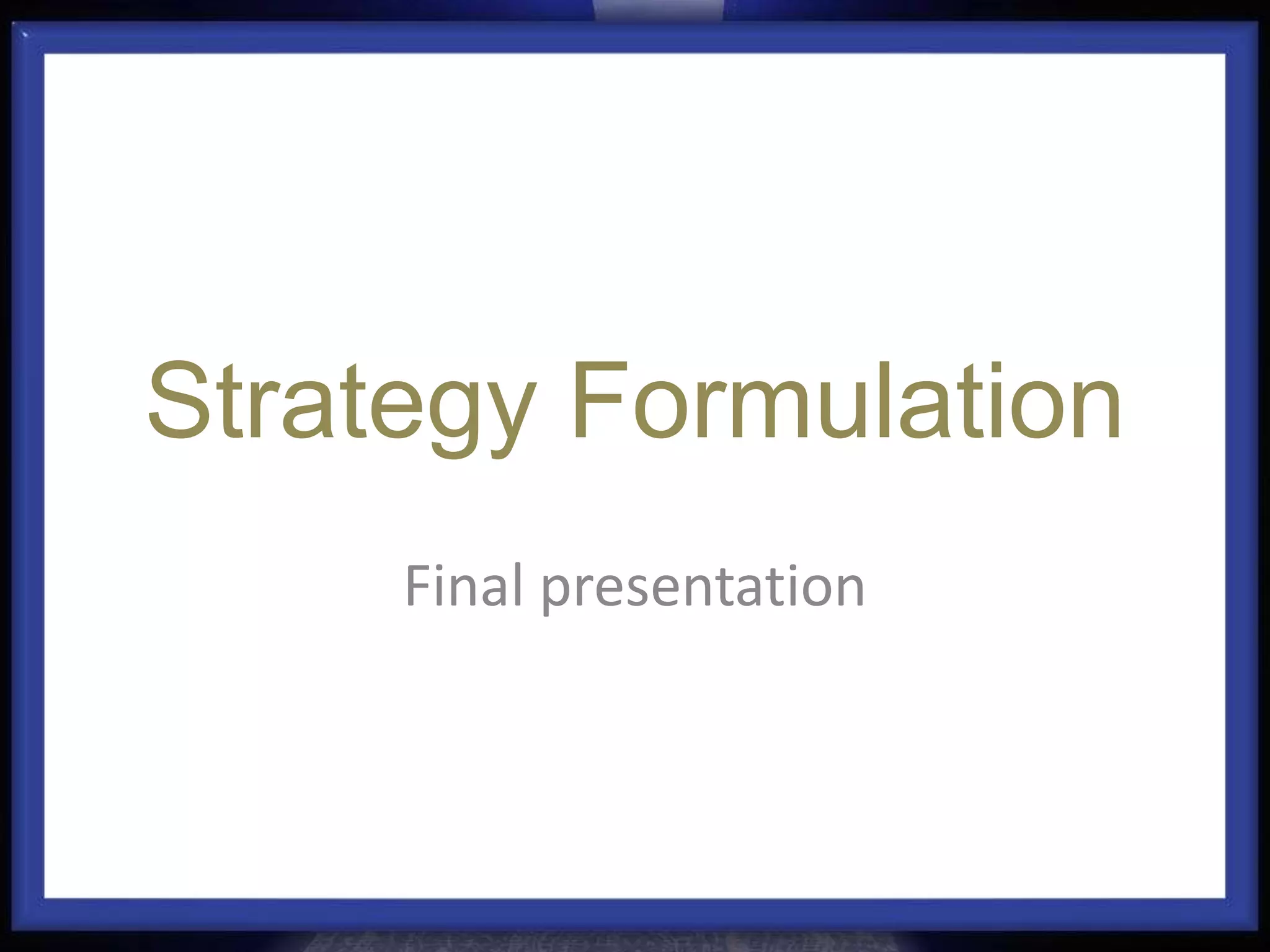 Strategy Formulation

Final presentation